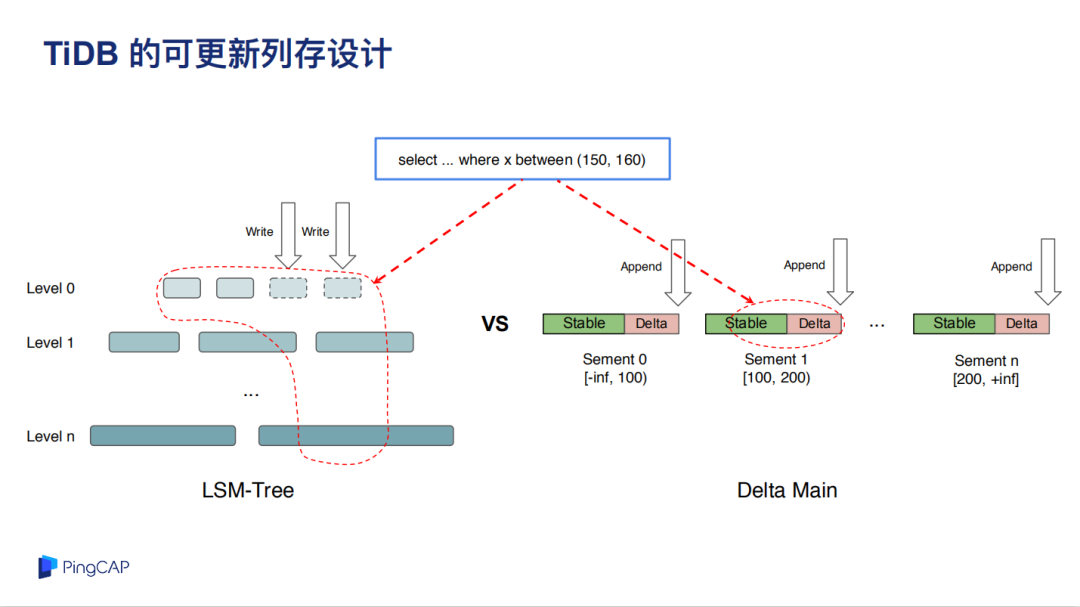 TiDB 的可更新列存设计

select ... where x between (150, 160)

Write Write

Level 0

Level 1

...

Level n

LSM-Tree

VS

Append

Stable Delta

Sement 0
[-inf, 100)

Append

Stable Delta

Sement 1
[100, 200)

...

Append

Stable Delta

Sement n
[200, +inf]

Delta Main

PingCAP